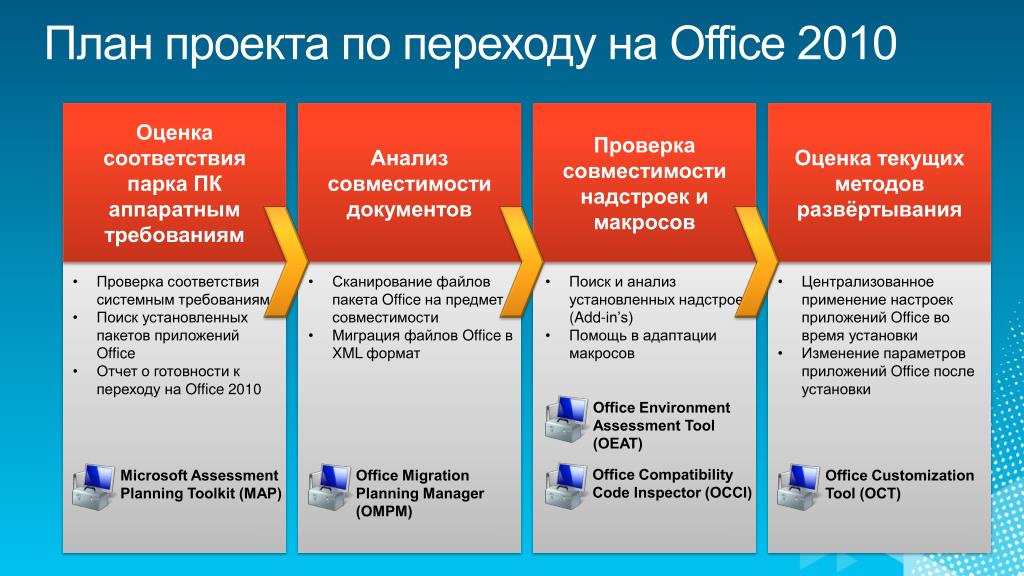 План проекта по переходу на Office 2010

Оценка соответствия парка ПК аппаратным требованиям

- Проверка соответствия системным требованиям
- Поиск установленных пакетов приложений Office
- Отчет о готовности к переходу на Office 2010

Microsoft Assessment Planning Toolkit (MAP)

Анализ совместимости документов

- Сканирование файлов пакета Office на предмет совместимости
- Миграция файлов Office в XML формат

Office Migration Planning Manager (OMPM)

Проверка совместимости надстроек и макросов

- Поиск и анализ установленных надстроек (Add-in's)
- Помощь в адаптации макросов

Office Environment Assessment Tool (OEAT)

Office Compatibility Code Inspector (OCCI)

Оценка текущих методов развёртывания

- Централизованное применение настроек приложений Office во время установки
- Изменение параметров приложений Office после установки

Office Customization Tool (OCT)